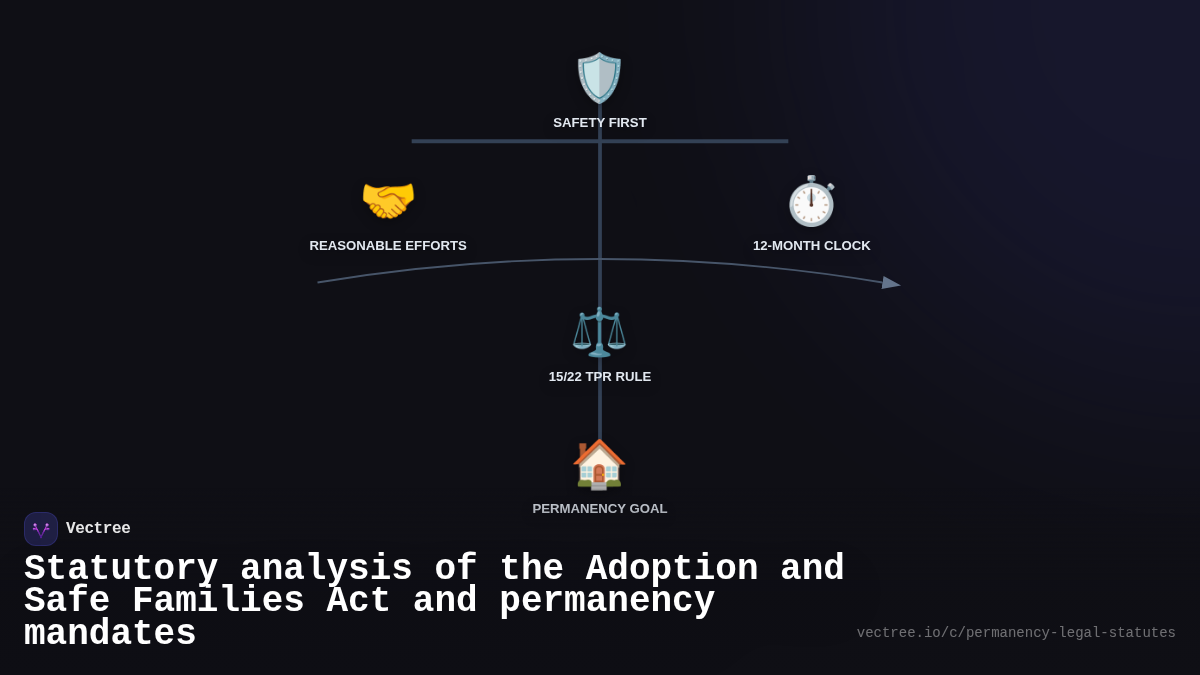 SAFETY FIRST

REASONABLE EFFORTS

12-MONTH CLOCK

15/22 TPR RULE

PERMANENCY GOAL

Vectree

Statutory analysis of the Adoption and Safe Families Act and permanency mandates

vectree.io/c/permanency-legal-statutes